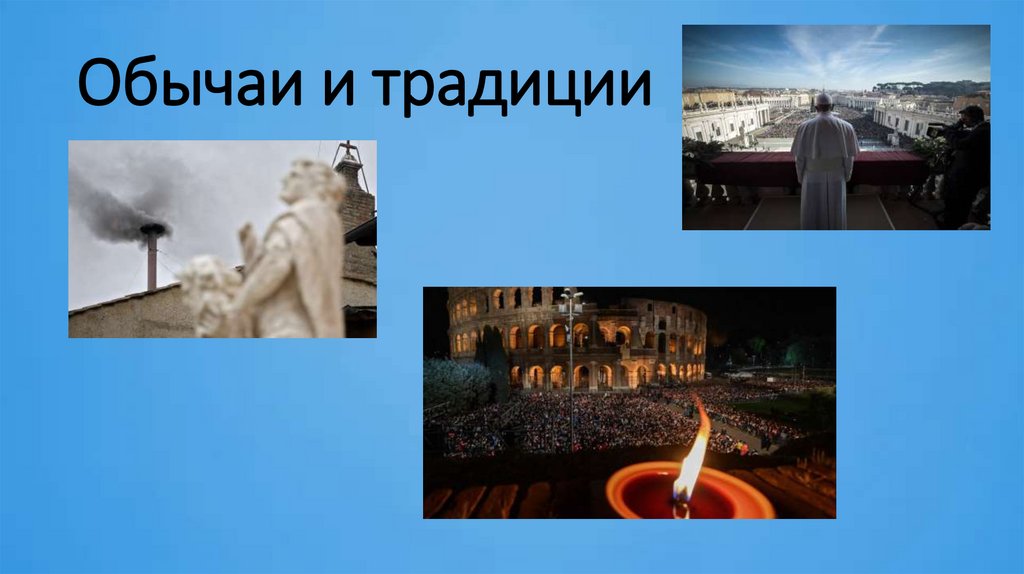 Обычаи и традиции